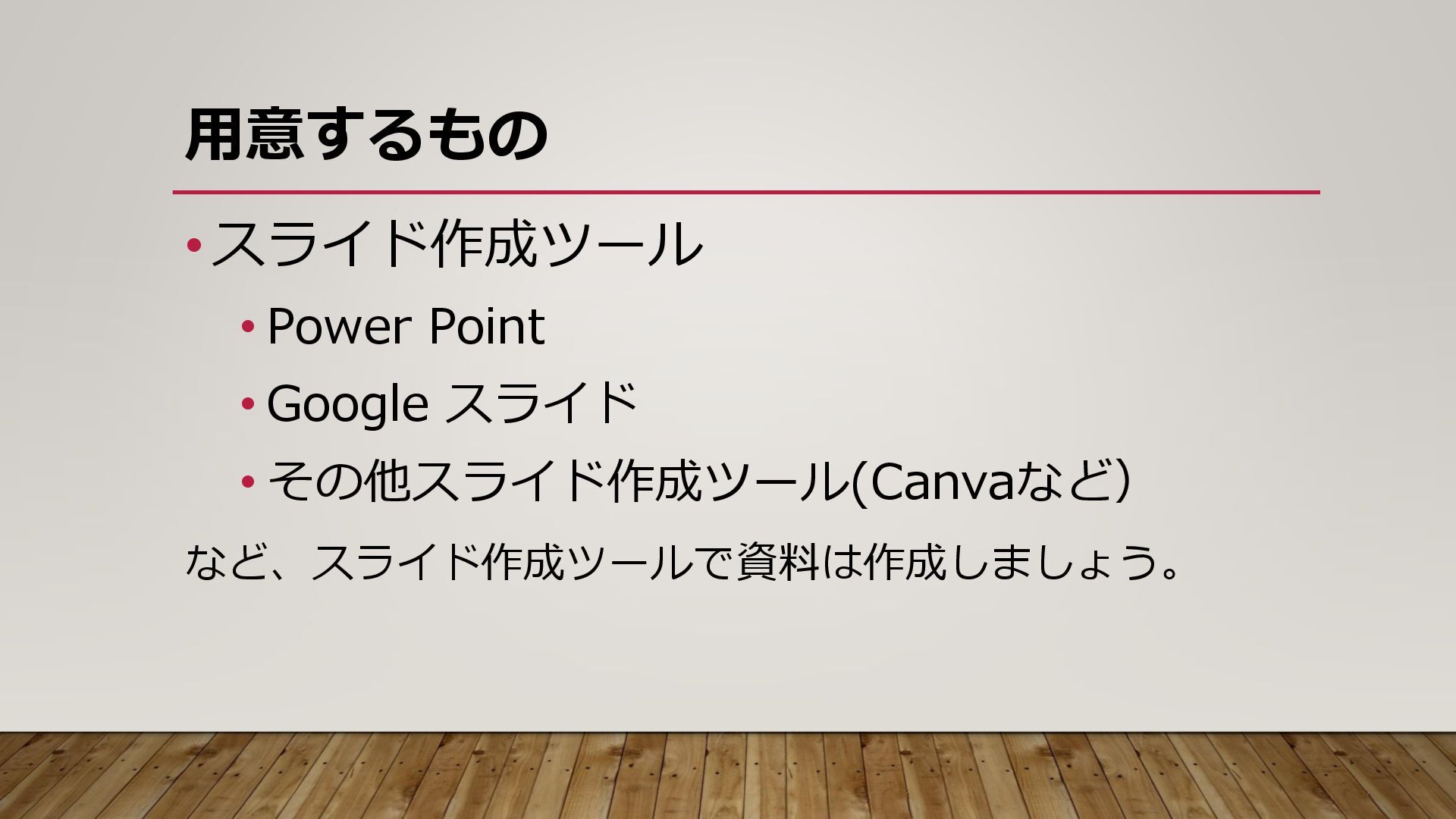 用意するもの

• スライド作成ツール
  • Power Point
  • Google スライド
  • その他スライド作成ツール(Canvaなど)

など、スライド作成ツールで資料は作成しましょう。